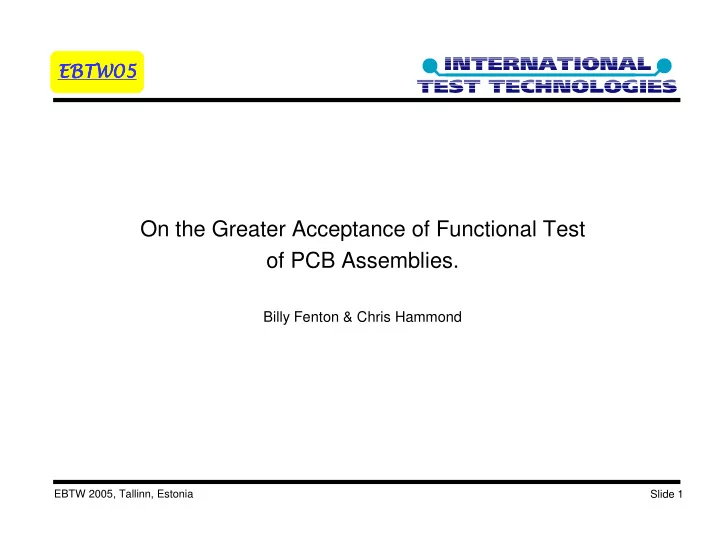 EBTW05

INTERNATIONAL
TEST TECHNOLOGIES

On the Greater Acceptance of Functional Test of PCB Assemblies.

Billy Fenton & Chris Hammond

EBTW 2005, Tallinn, Estonia

Slide 1